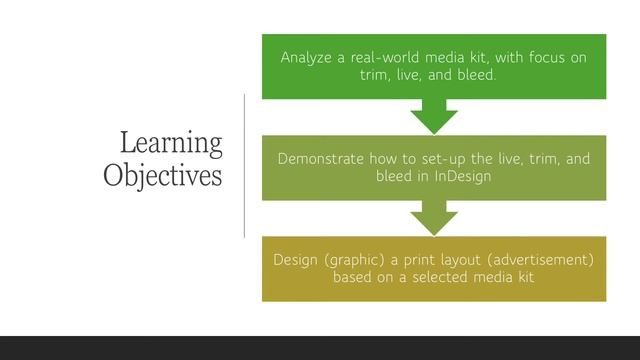 Learning Objectives

Analyze a real-world media kit, with focus on trim, live, and bleed.

Demonstrate how to set-up the live, trim, and bleed in InDesign

Design (graphic) a print layout (advertisement) based on a selected media kit